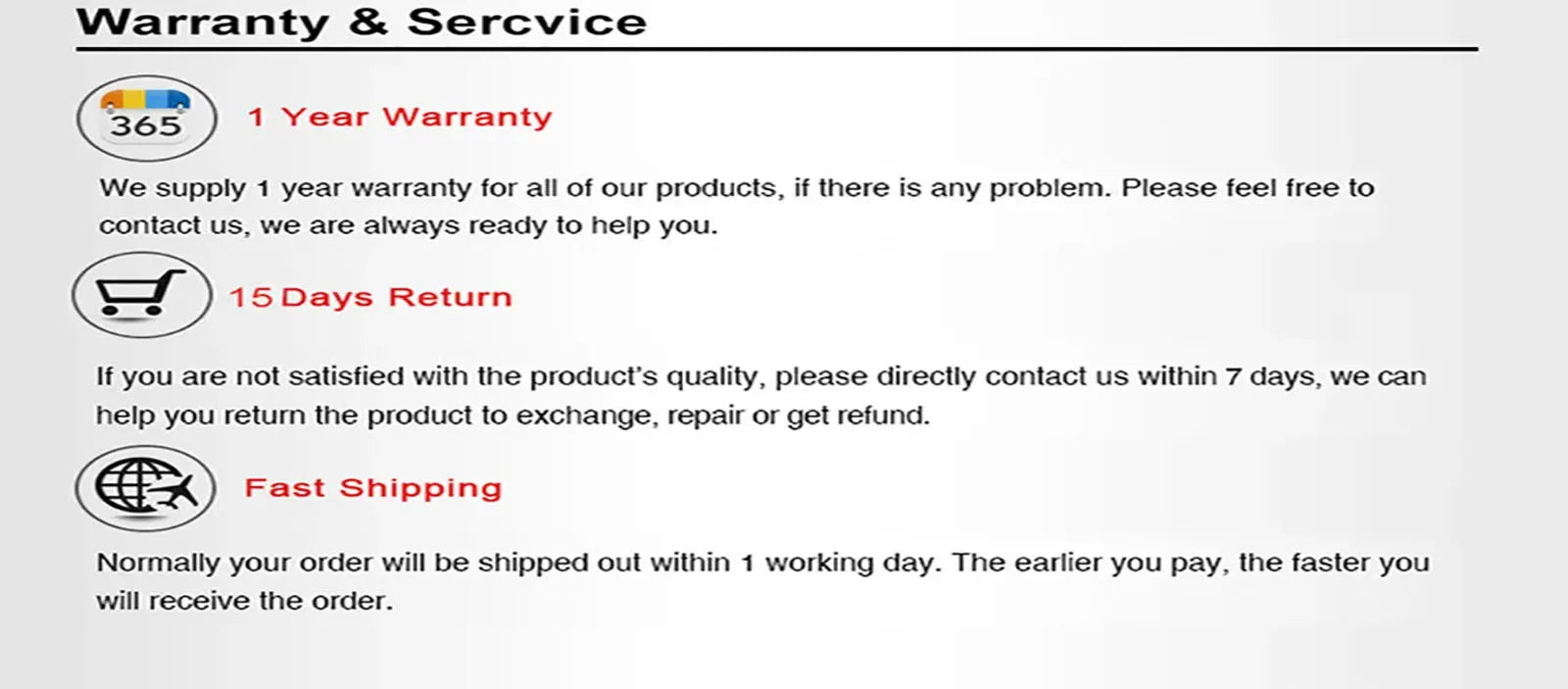 Warranty & Sercvice

365

1 Year Warranty

We supply 1 year warranty for all of our products, if there is any problem. Please feel free to contact us, we are always ready to help you.

15 Days Return

If you are not satisfied with the product's quality, please directly contact us within 7 days, we can help you return the product to exchange, repair or get refund.

Fast Shipping

Normally your order will be shipped out within 1 working day. The earlier you pay, the faster you will receive the order.